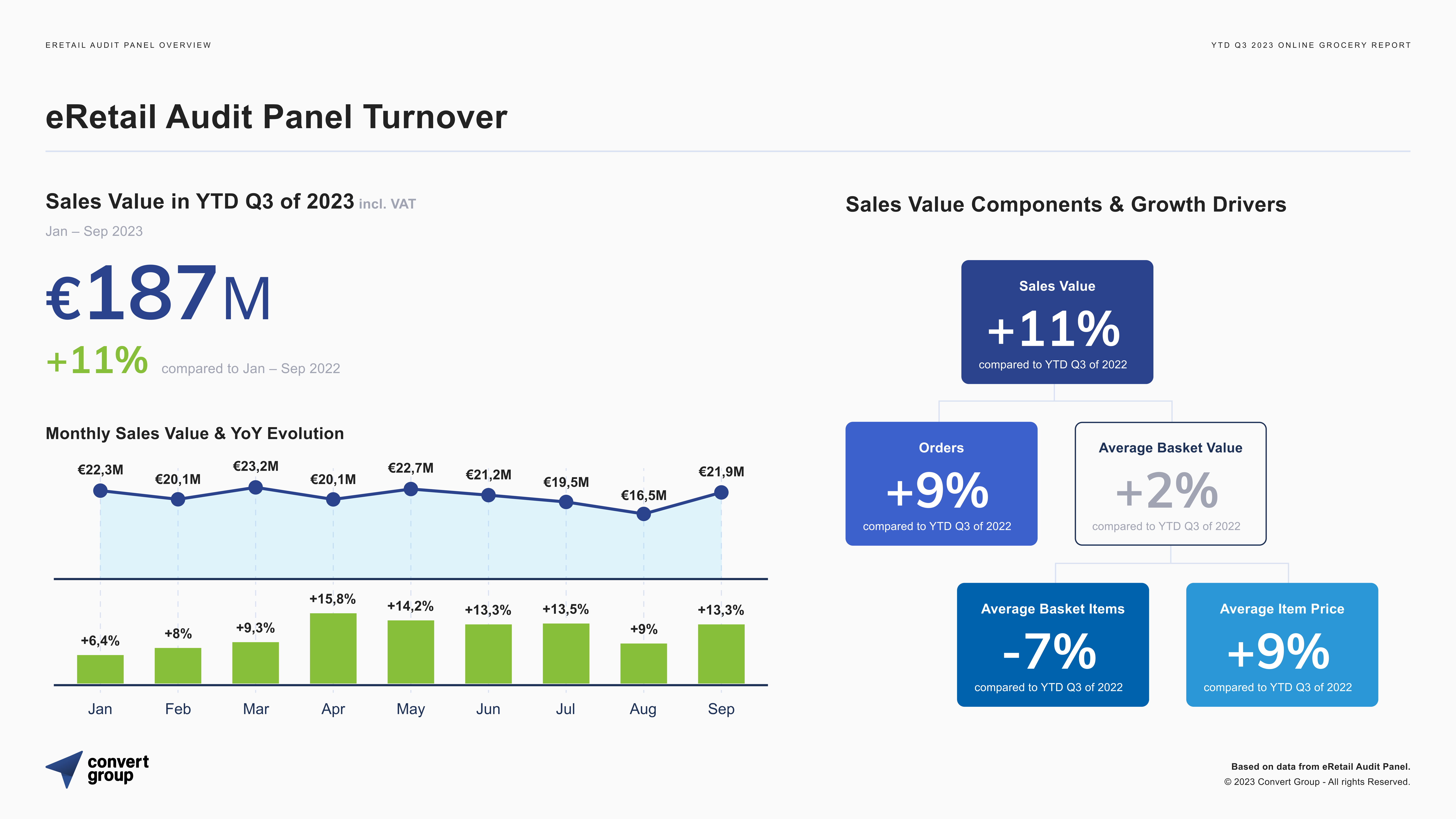 ERETAIL AUDIT PANEL OVERVIEW

YTD Q3 2023 ONLINE GROCERY REPORT

eRetail Audit Panel Turnover

Sales Value in YTD Q3 of 2023 incl. VAT

Jan – Sep 2023

€187M

+11% compared to Jan – Sep 2022

Monthly Sales Value & YoY Evolution

€22,3M €20,1M €23,2M €20,1M €22,7M €21,2M €19,5M €16,5M €21,9M

+6,4% +8% +9,3% +15,8% +14,2% +13,3% +13,5% +9% +13,3%

Jan Feb Mar Apr May Jun Jul Aug Sep

Sales Value Components & Growth Drivers

Sales Value
+11%
compared to YTD Q3 of 2022

Orders
+9%
compared to YTD Q3 of 2022

Average Basket Value
+2%
compared to YTD Q3 of 2022

Average Basket Items
-7%
compared to YTD Q3 of 2022

Average Item Price
+9%
compared to YTD Q3 of 2022

convert group

Based on data from eRetail Audit Panel.
© 2023 Convert Group - All rights Reserved.